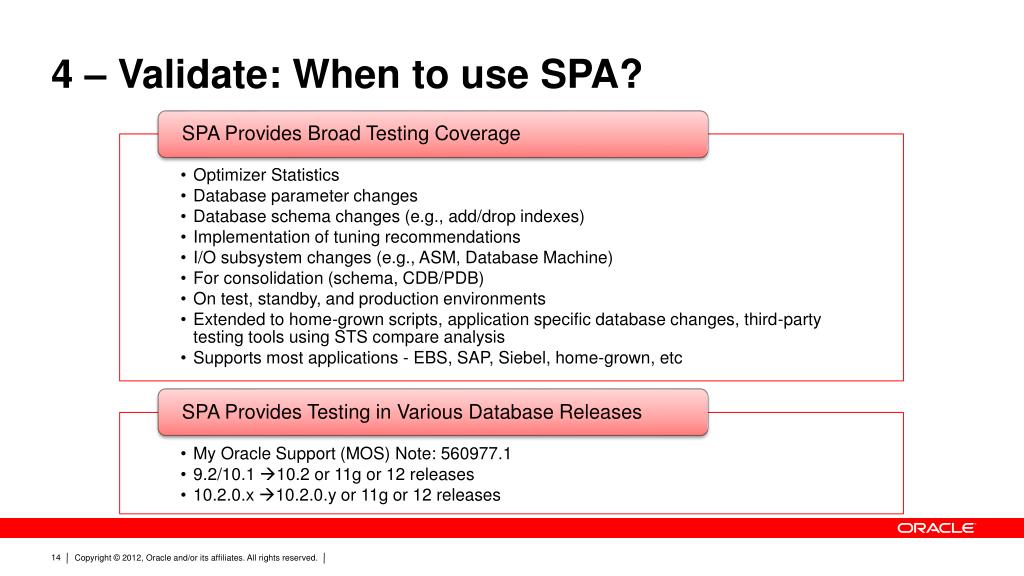 4 – Validate: When to use SPA?

SPA Provides Broad Testing Coverage

• Optimizer Statistics
• Database parameter changes
• Database schema changes (e.g., add/drop indexes)
• Implementation of tuning recommendations
• I/O subsystem changes (e.g., ASM, Database Machine)
• For consolidation (schema, CDB/PDB)
• On test, standby, and production environments
• Extended to home-grown scripts, application specific database changes, third-party testing tools using STS compare analysis
• Supports most applications - EBS, SAP, Siebel, home-grown, etc

SPA Provides Testing in Various Database Releases

• My Oracle Support (MOS) Note: 560977.1
• 9.2/10.1 →10.2 or 11g or 12 releases
• 10.2.0.x →10.2.0.y or 11g or 12 releases

ORACLE

14 | Copyright © 2012, Oracle and/or its affiliates. All rights reserved. |